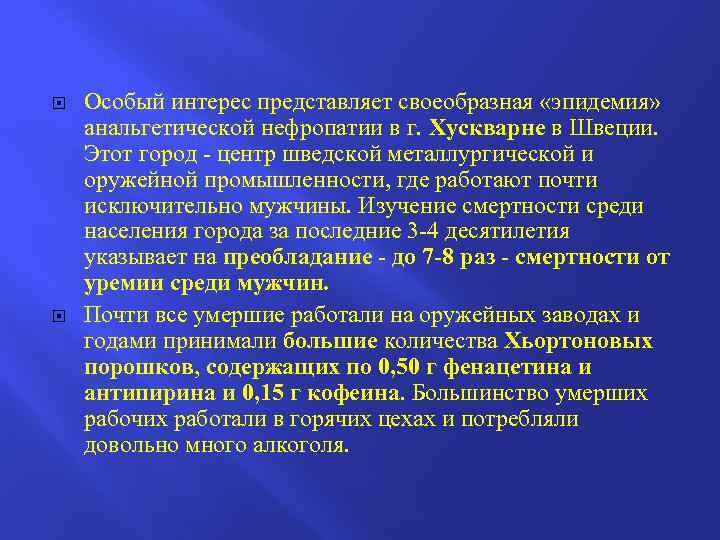 Особый интерес представляет своеобразная «эпидемия» анальгетической нефропатии в г. Хускварне в Швеции. Этот город - центр шведской металлургической и оружейной промышленности, где работают почти исключительно мужчины. Изучение смертности среди населения города за последние 3-4 десятилетия указывает на преобладание - до 7-8 раз - смертности от уремии среди мужчин.

Почти все умершие работали на оружейных заводах и годами принимали большие количества Хьортоновых порошков, содержащих по 0,50 г фенацетина и антипирина и 0,15 г кофеина. Большинство умерших рабочих работали в горячих цехах и потребляли довольно много алкоголя.